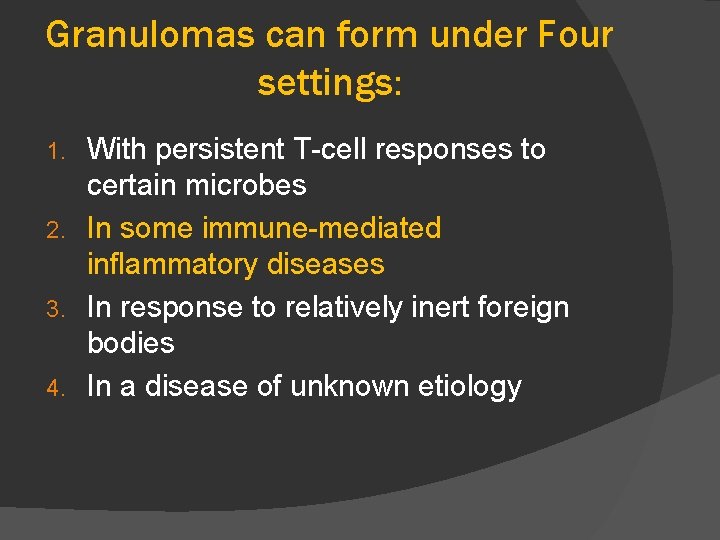 Granulomas can form under Four settings:

1. With persistent T-cell responses to certain microbes
2. In some immune-mediated inflammatory diseases
3. In response to relatively inert foreign bodies
4. In a disease of unknown etiology